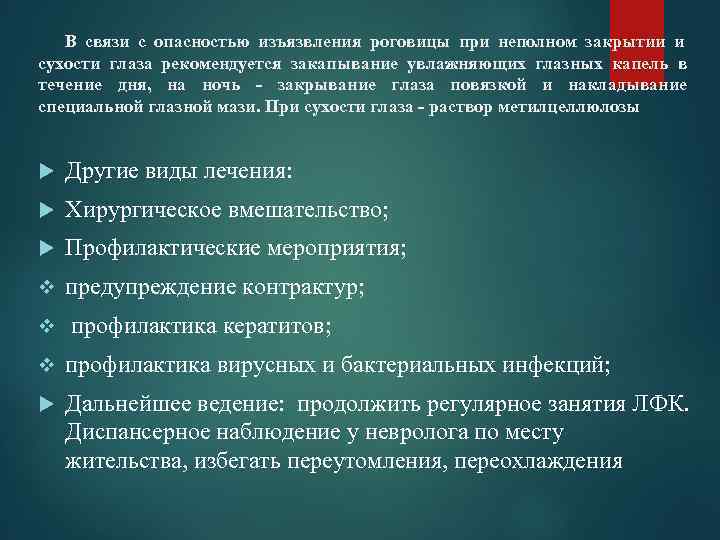 В связи с опасностью изъязвления роговицы при неполном закрытии и сухости глаза рекомендуется закапывание увлажняющих глазных капель в течение дня, на ночь - закрывание глаза повязкой и накладывание специальной глазной мази. При сухости глаза - раствор метилцеллюлозы

Другие виды лечения:

Хирургическое вмешательство;

Профилактические мероприятия;

предупреждение контрактур;

профилактика кератитов;

профилактика вирусных и бактериальных инфекций;

Дальнейшее ведение: продолжить регулярное занятия ЛФК. Диспансерное наблюдение у невролога по месту жительства, избегать переутомления, переохлаждения